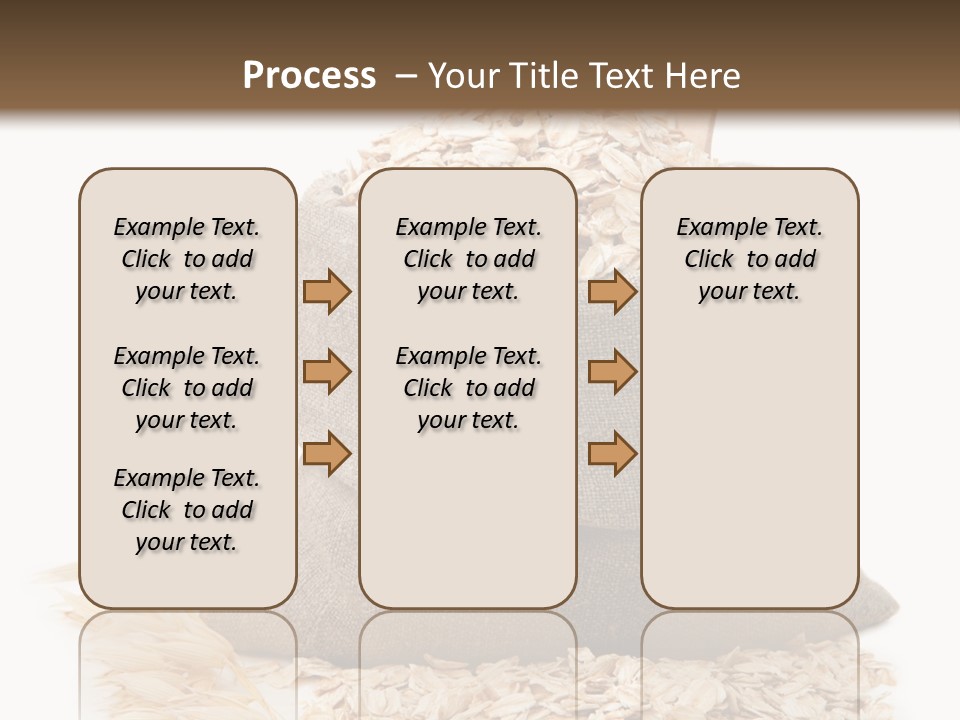 Process – Your Title Text Here

Example Text. Click to add your text.

Example Text. Click to add your text.

Example Text. Click to add your text.

Example Text. Click to add your text.

Example Text. Click to add your text.

Example Text. Click to add your text.